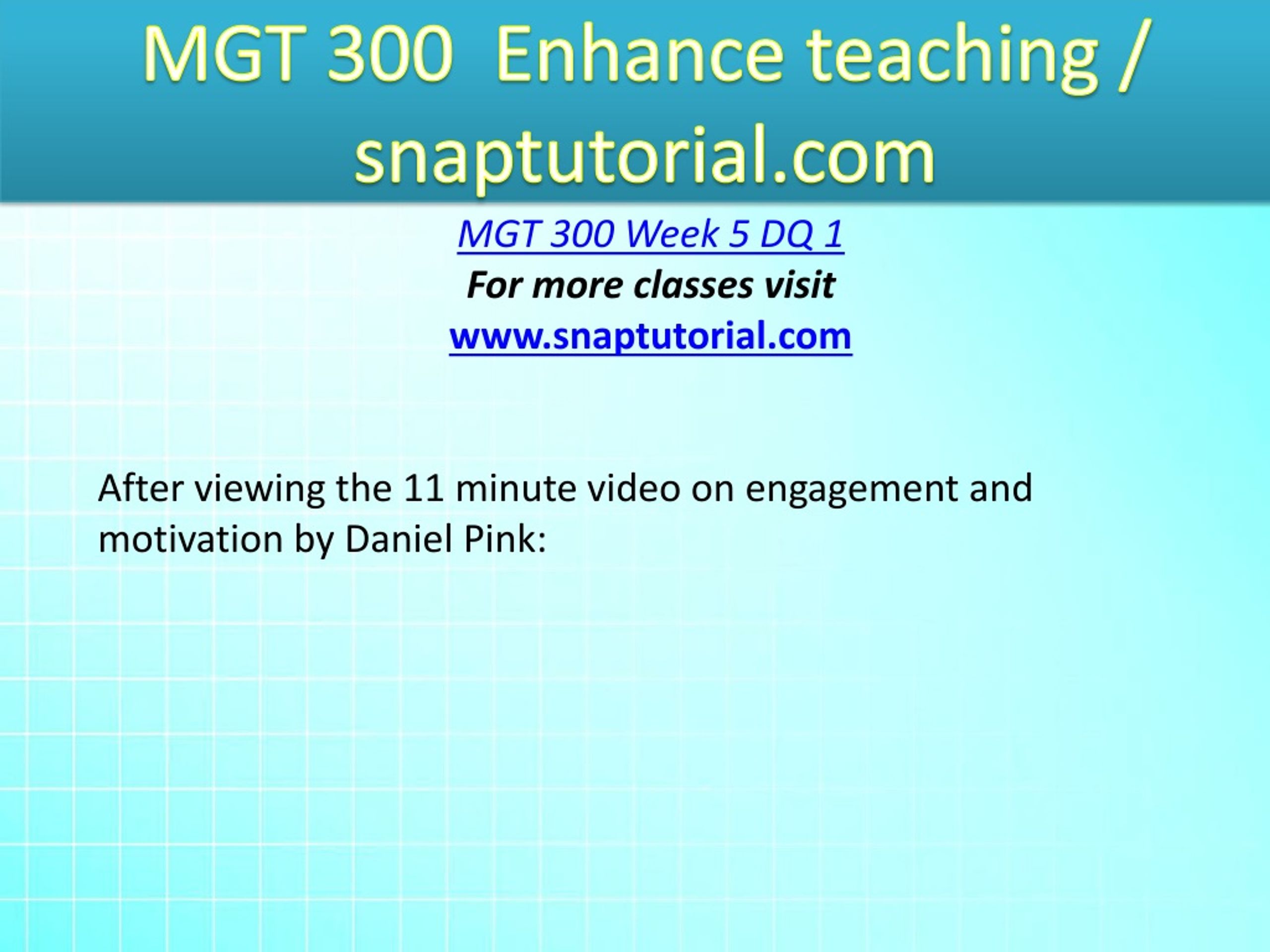 MGT 300 Enhance teaching / snaptutorial.com

MGT 300 Week 5 DQ 1
For more classes visit
www.snaptutorial.com

After viewing the 11 minute video on engagement and motivation by Daniel Pink: